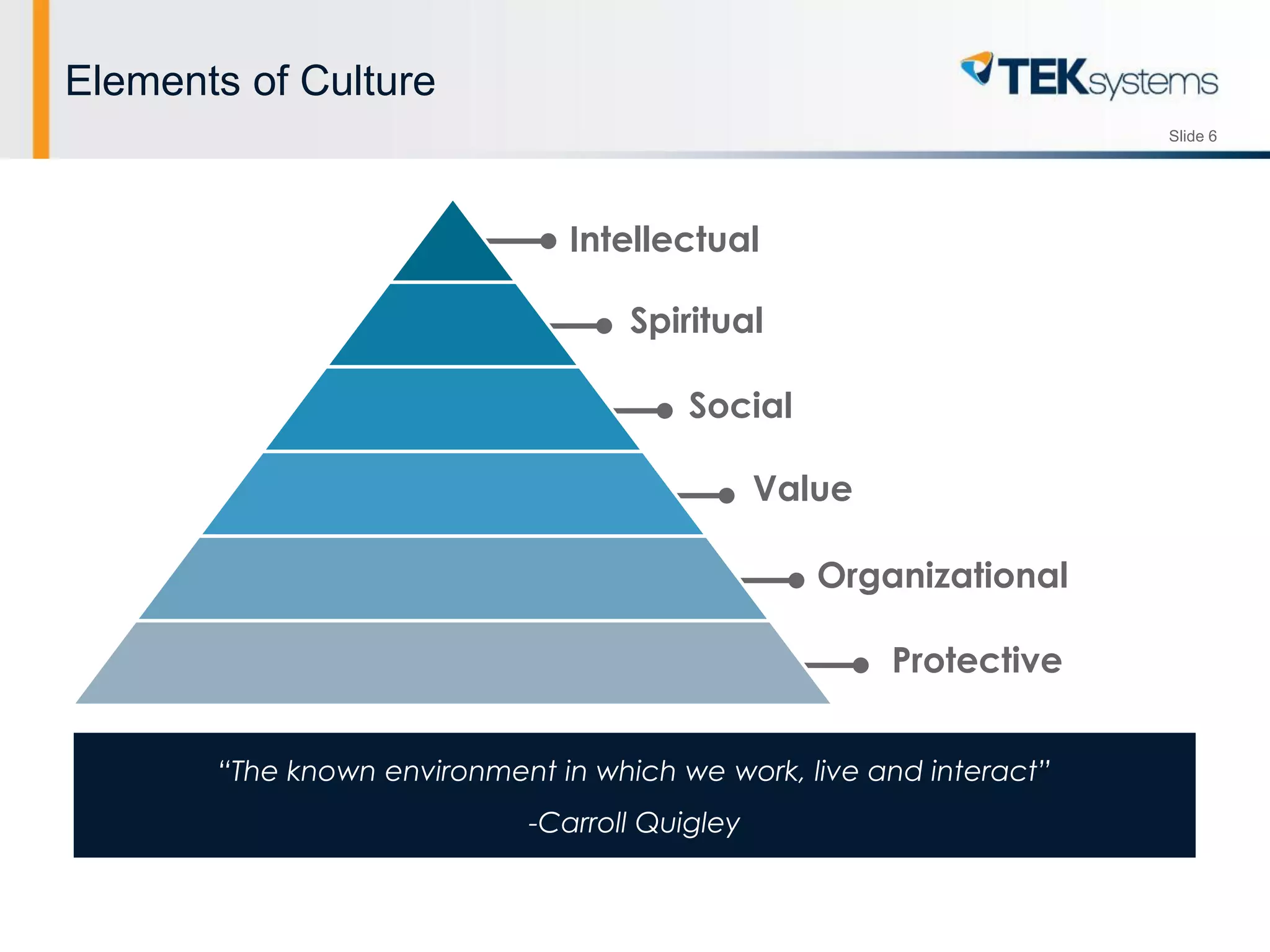 Elements of Culture

TEKsystems

Slide 6

Intellectual

Spiritual

Social

Value

Organizational

Protective

“The known environment in which we work, live and interact”

-Carroll Quigley